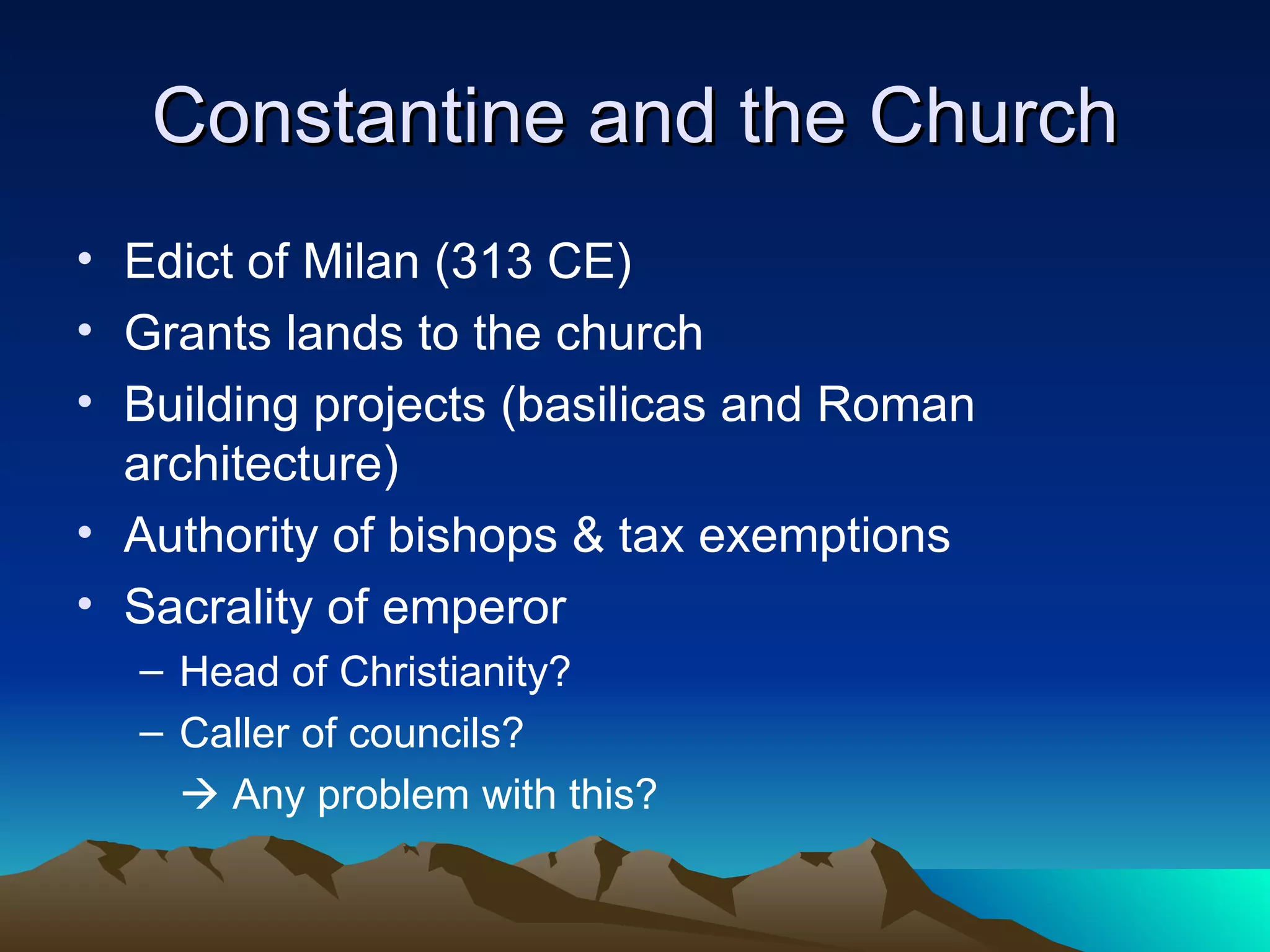 Constantine and the Church

• Edict of Milan (313 CE)
• Grants lands to the church
• Building projects (basilicas and Roman architecture)
• Authority of bishops & tax exemptions
• Sacrality of emperor
– Head of Christianity?
– Caller of councils?
→ Any problem with this?